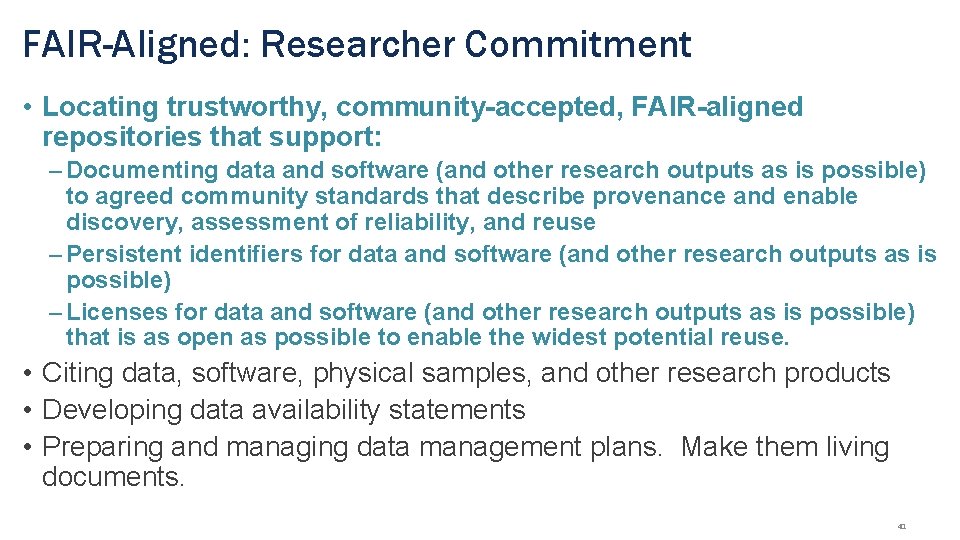 FAIR-Aligned: Researcher Commitment

• Locating trustworthy, community-accepted, FAIR-aligned repositories that support:

– Documenting data and software (and other research outputs as is possible) to agreed community standards that describe provenance and enable discovery, assessment of reliability, and reuse

– Persistent identifiers for data and software (and other research outputs as is possible)

– Licenses for data and software (and other research outputs as is possible) that is as open as possible to enable the widest potential reuse.

• Citing data, software, physical samples, and other research products

• Developing data availability statements

• Preparing and managing data management plans. Make them living documents.

41